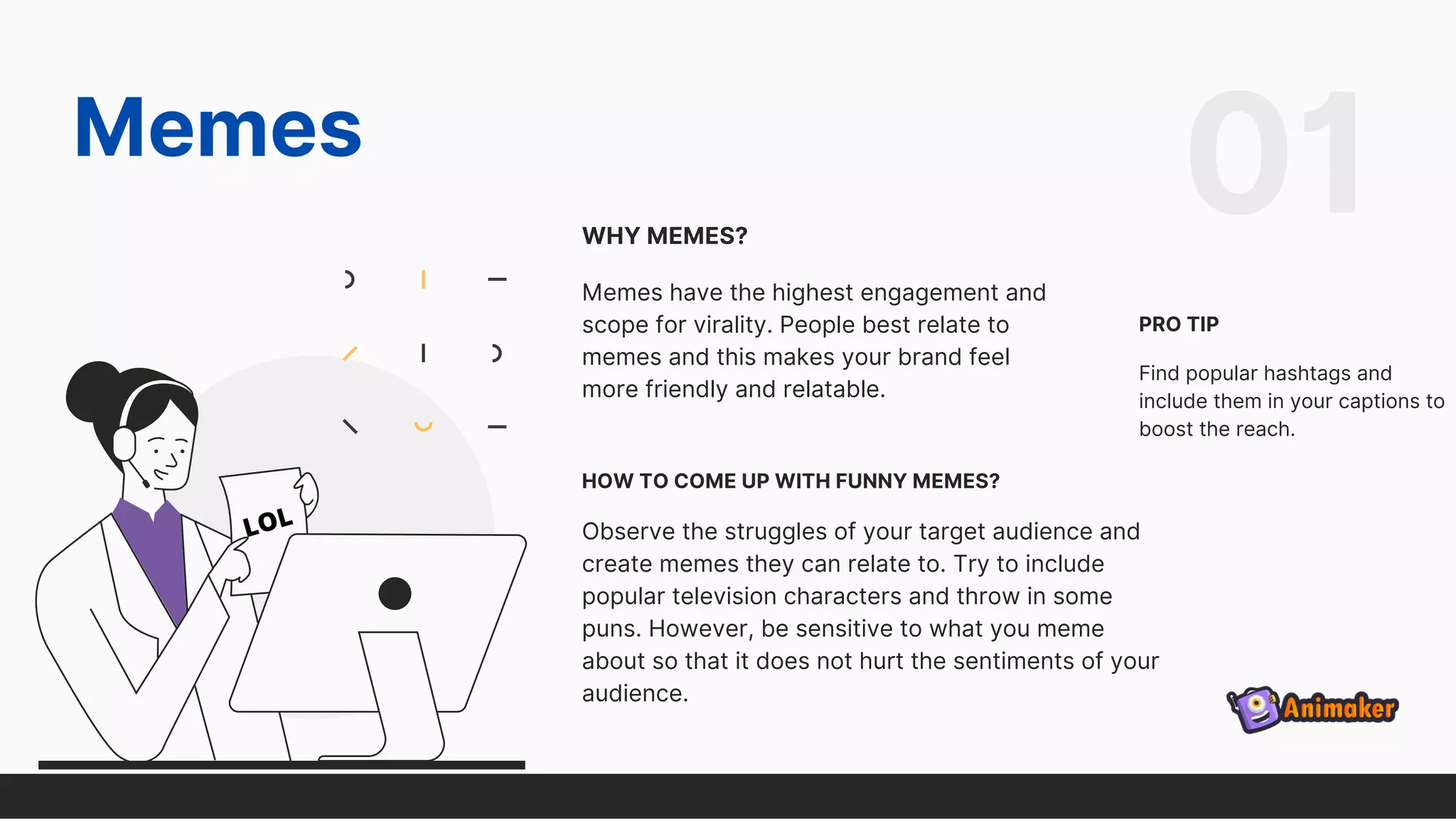 Memes

01

LOL

WHY MEMES?

Memes have the highest engagement and scope for virality. People best relate to memes and this makes your brand feel more friendly and relatable.

HOW TO COME UP WITH FUNNY MEMES?

Observe the struggles of your target audience and create memes they can relate to. Try to include popular television characters and throw in some puns. However, be sensitive to what you meme about so that it does not hurt the sentiments of your audience.

PRO TIP

Find popular hashtags and include them in your captions to boost the reach.

Animaker